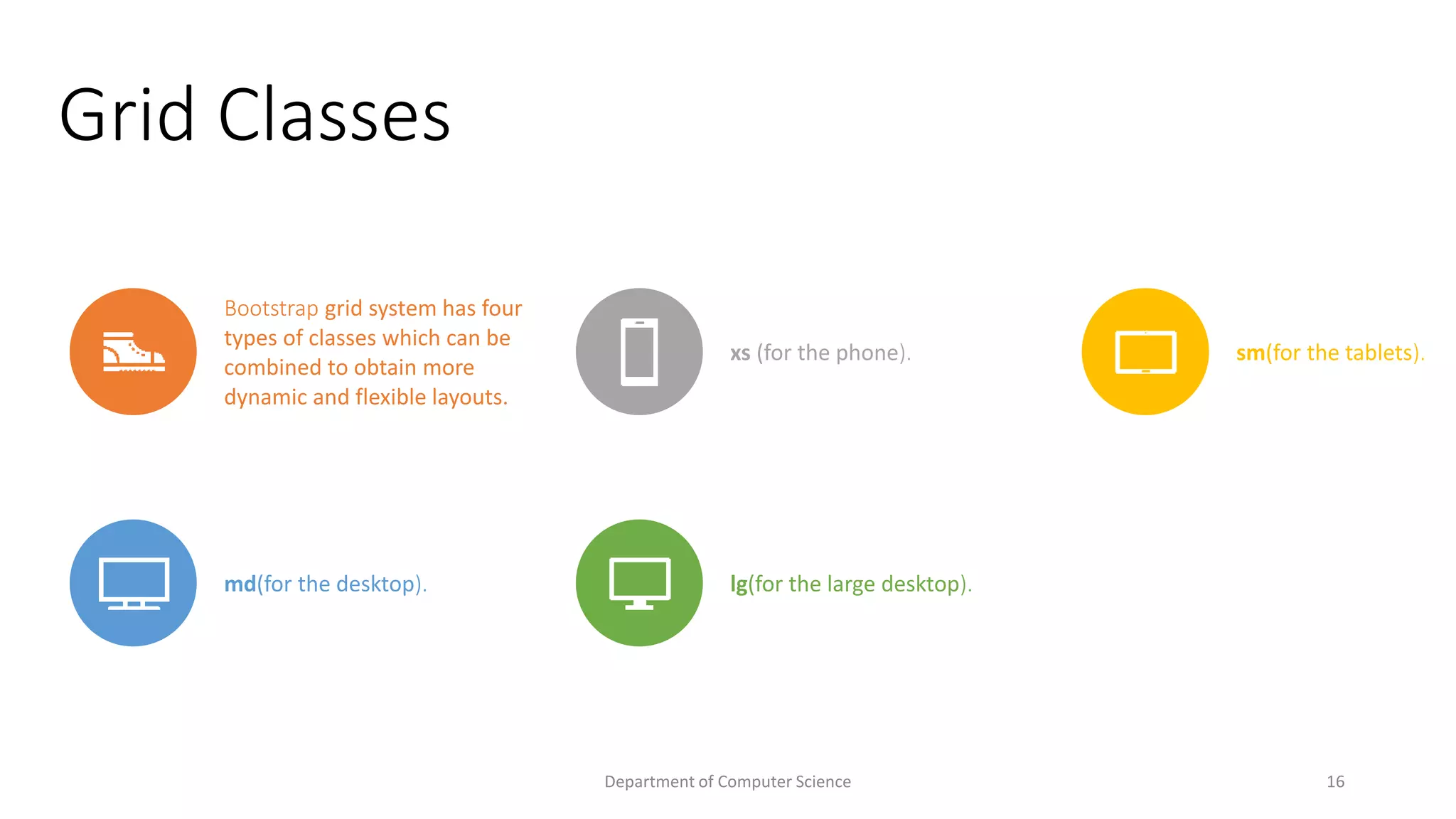 Grid Classes

Bootstrap grid system has four types of classes which can be combined to obtain more dynamic and flexible layouts.

xs (for the phone).

sm(for the tablets).

md(for the desktop).

lg(for the large desktop).

Department of Computer Science

16